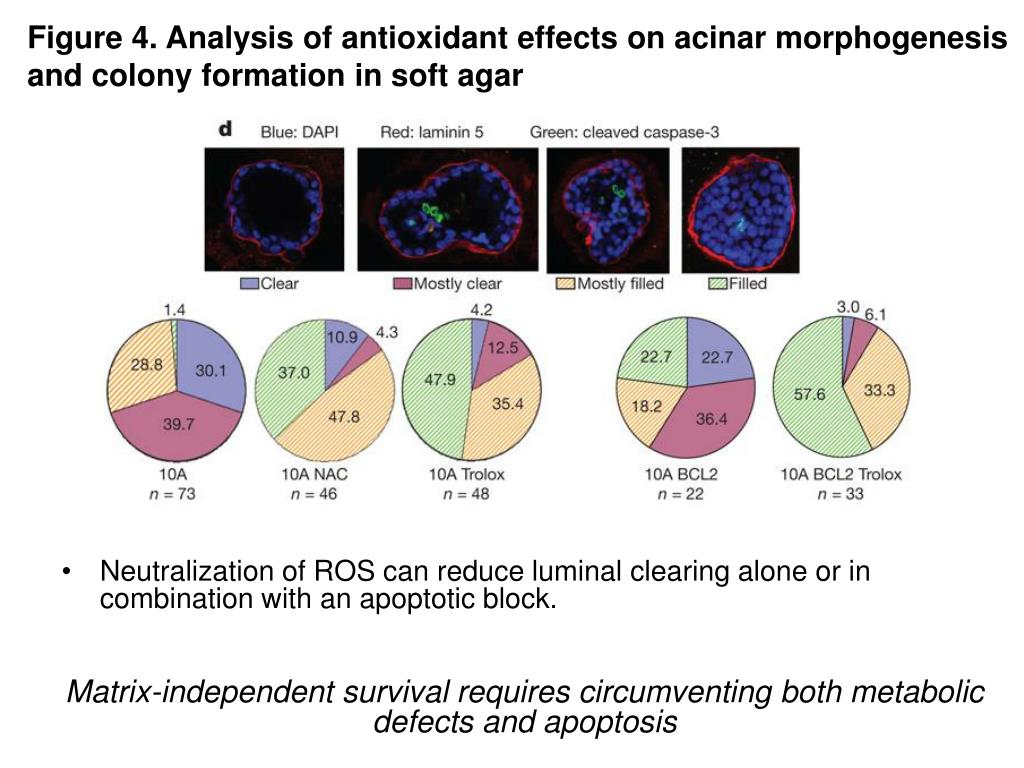 Figure 4. Analysis of antioxidant effects on acinar morphogenesis and colony formation in soft agar

d Blue: DAPI Red: laminin 5 Green: cleaved caspase-3

Clear Mostly clear Mostly filled Filled

1.4
28.8
30.1
39.7
10A
$n = 73$

10.9
4.3
37.0
47.8
10A NAC
$n = 46$

4.2
12.5
47.9
35.4
10A Trolox
$n = 48$

22.7
22.7
18.2
36.4
10A BCL2
$n = 22$

3.0
6.1
57.6
33.3
10A BCL2 Trolox
$n = 33$

• Neutralization of ROS can reduce luminal clearing alone or in combination with an apoptotic block.

Matrix-independent survival requires circumventing both metabolic defects and apoptosis